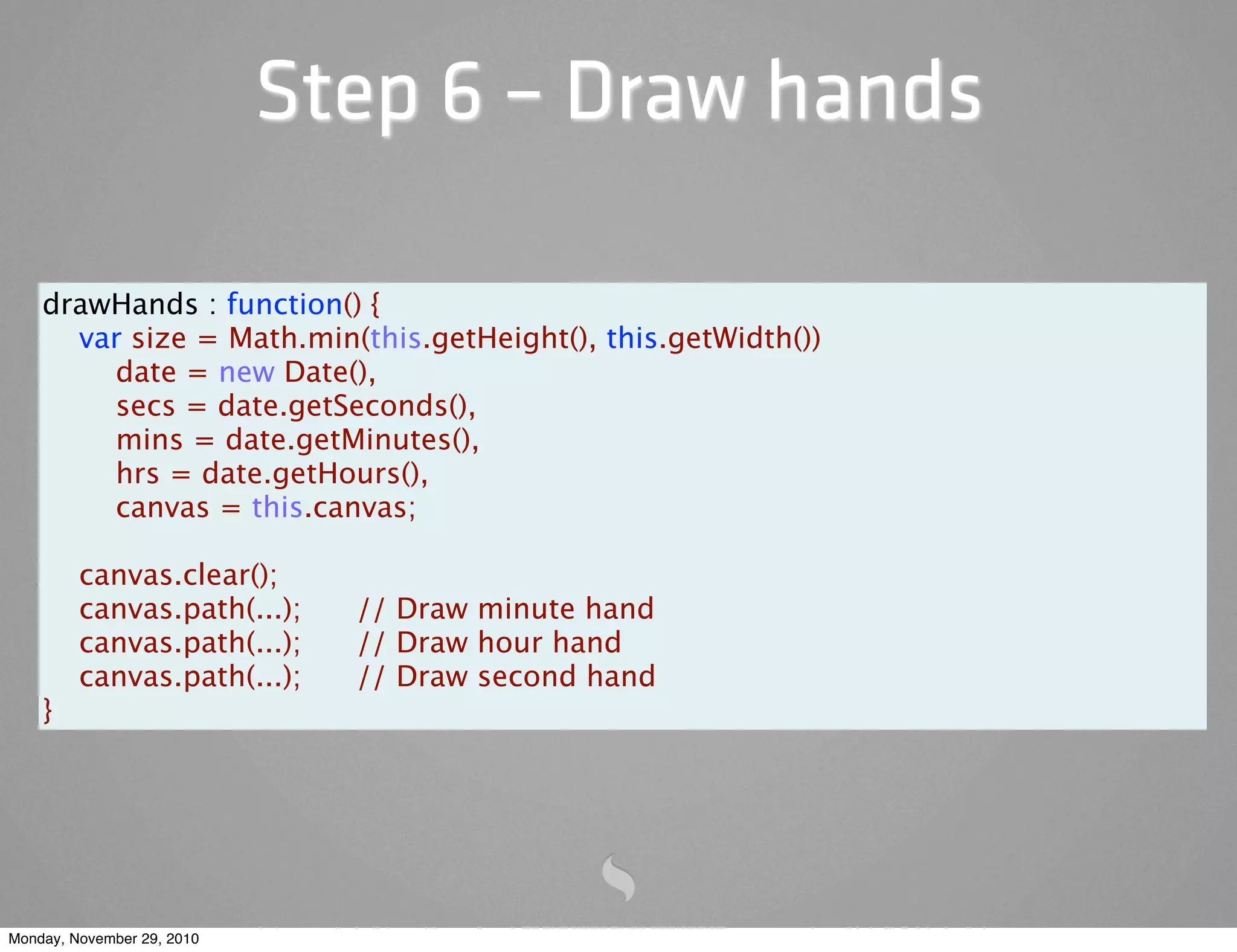 Step 6 – Draw hands

drawHands : function() {
    var size = Math.min(this.getHeight(), this.getWidth())
        date = new Date(),
        secs = date.getSeconds(),
        mins = date.getMinutes(),
        hrs = date.getHours(),
        canvas = this.canvas;

    canvas.clear();
    canvas.path(...);      // Draw minute hand
    canvas.path(...);      // Draw hour hand
    canvas.path(...);      // Draw second hand
}

Monday, November 29, 2010